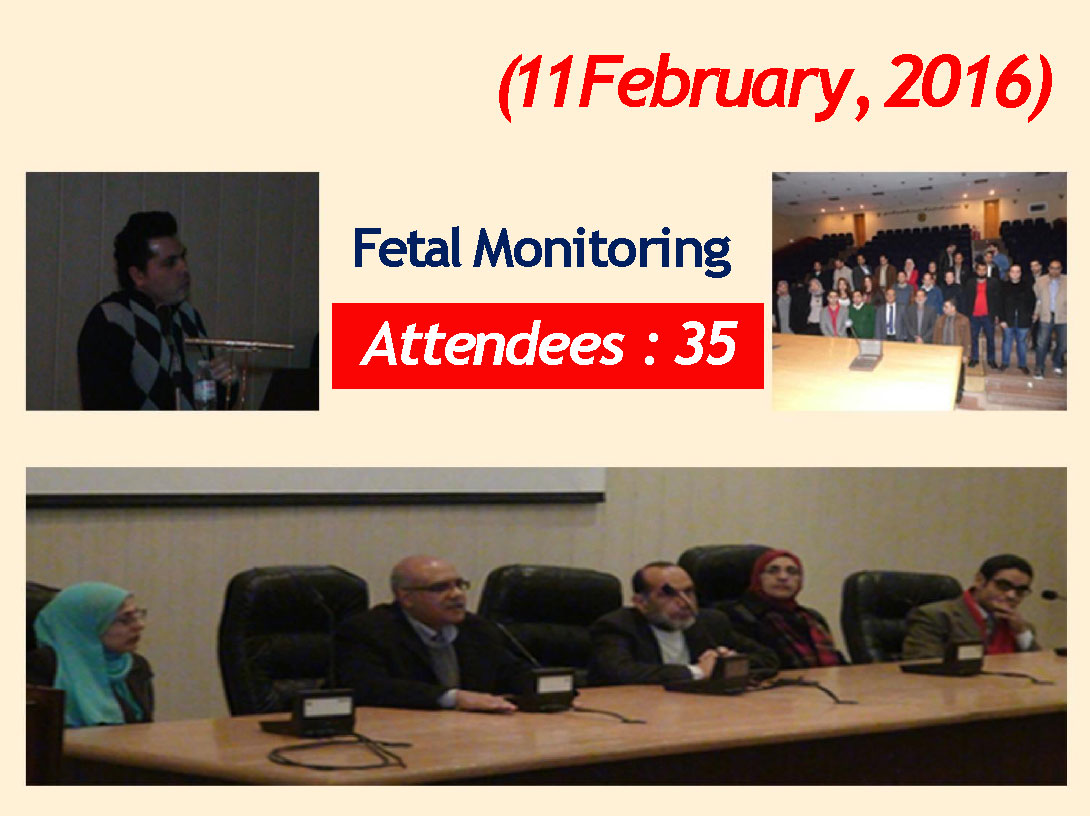 (11February, 2016)

Fetal Monitoring

Attendees : 35